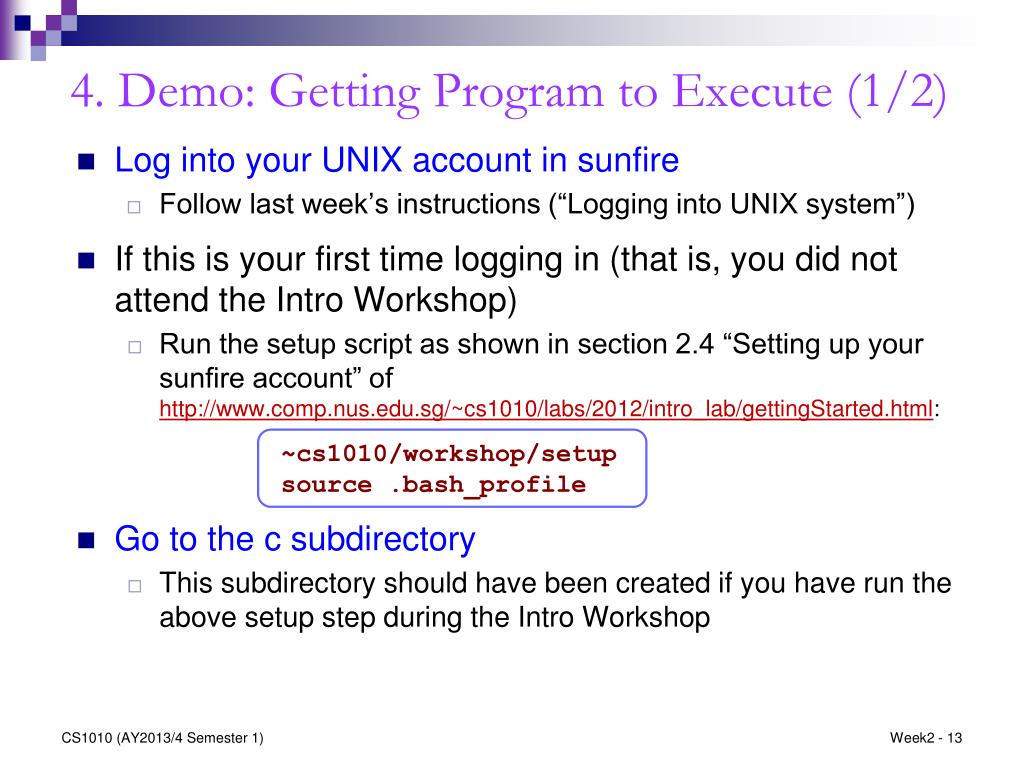 4. Demo: Getting Program to Execute (1/2)

Log into your UNIX account in sunfire

Follow last week's instructions ("Logging into UNIX system")

If this is your first time logging in (that is, you did not attend the Intro Workshop)

Run the setup script as shown in section 2.4 "Setting up your sunfire account" of http://www.comp.nus.edu.sg/~cs1010/labs/2012/intro_lab/gettingStarted.html:

~cs1010/workshop/setup
source .bash_profile

Go to the c subdirectory

This subdirectory should have been created if you have run the above setup step during the Intro Workshop

CS1010 (AY2013/4 Semester 1)

Week2 - 13